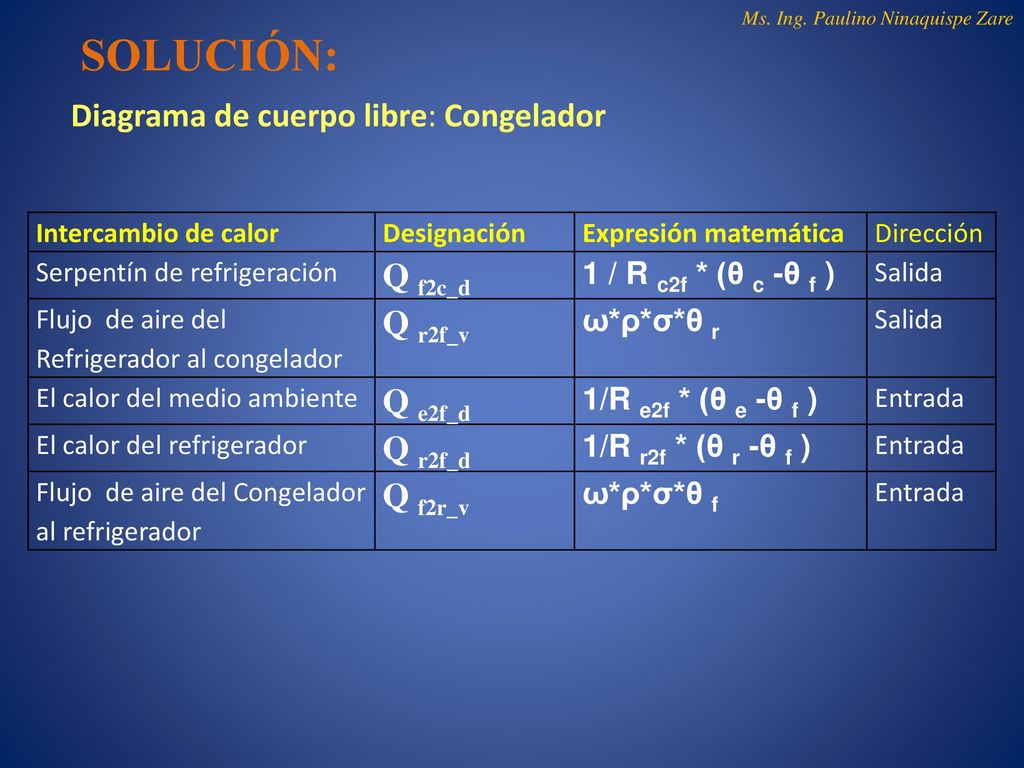 Ms. Ing. Paulino Ninaquispe Zare

SOLUCIÓN:

Diagrama de cuerpo libre: Congelador

| Intercambio de calor | Designación | Expresión matemática | Dirección |
|---|---|---|---|
| Serpentín de refrigeración | $Q_{f2c\_d}$ | $1 / R_{c2f} * (\theta_c - \theta_f)$ | Salida |
| Flujo de aire del Refrigerador al congelador | $Q_{r2f\_v}$ | $\omega*\rho*\sigma*\theta_r$ | Salida |
| El calor del medio ambiente | $Q_{e2f\_d}$ | $1/R_{e2f} * (\theta_e - \theta_f)$ | Entrada |
| El calor del refrigerador | $Q_{r2f\_d}$ | $1/R_{r2f} * (\theta_r - \theta_f)$ | Entrada |
| Flujo de aire del Congelador al refrigerador | $Q_{f2r\_v}$ | $\omega*\rho*\sigma*\theta_f$ | Entrada |